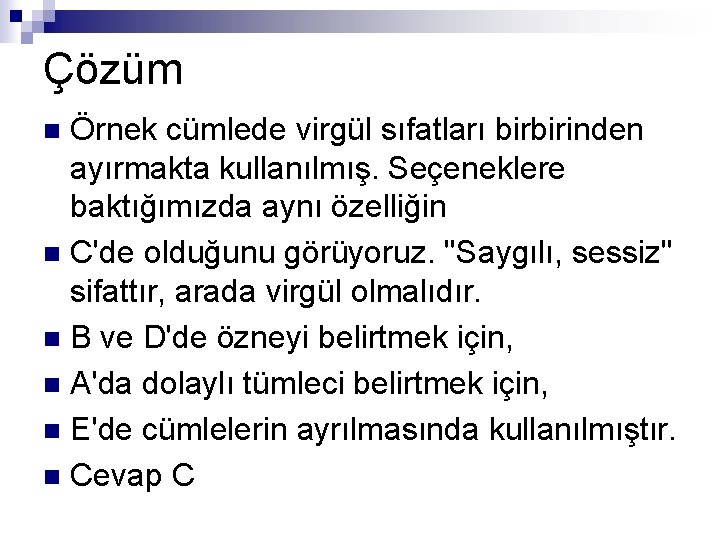 Çözüm

Örnek cümlede virgül sıfatları birbirinden ayırmakta kullanılmış. Seçeneklere baktığımızda aynı özelliğin

C'de olduğunu görüyoruz. "Saygılı, sessiz" sifattır, arada virgül olmalıdır.

B ve D'de özneyi belirtmek için,

A'da dolaylı tümleci belirtmek için,

E'de cümlelerin ayrılmasında kullanılmıştır.

Cevap C